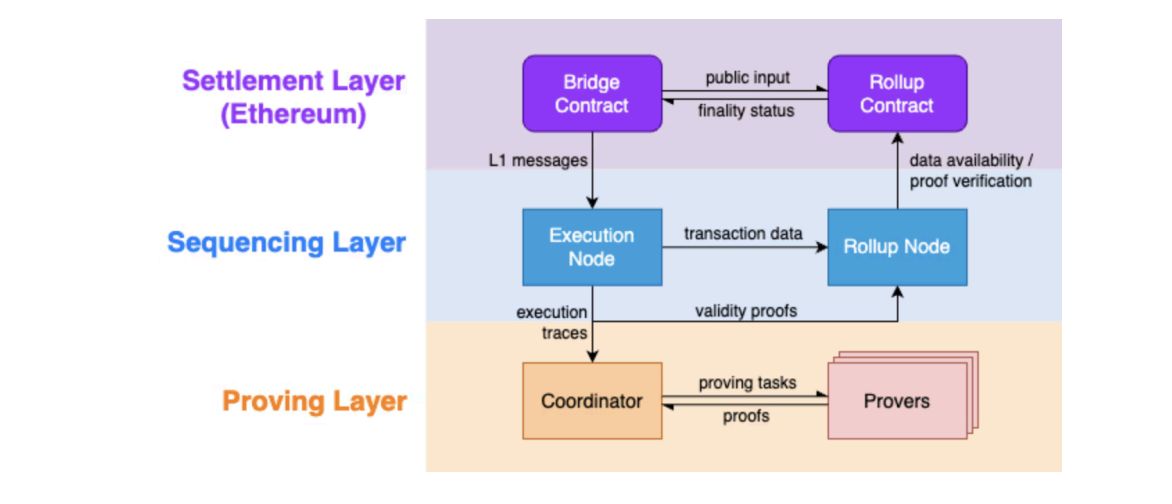 Settlement Layer (Ethereum)

Bridge Contract

public input

finality status

Rollup Contract

L1 messages

data availability / proof verification

Sequencing Layer

Execution Node

transaction data

Rollup Node

execution traces

validity proofs

Proving Layer

Coordinator

proving tasks

proofs

Provers